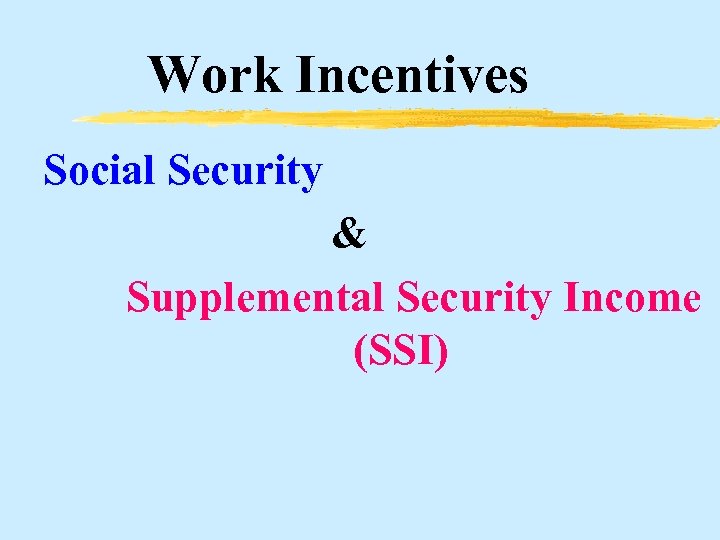 Work Incentives

Social Security

&

Supplemental Security Income (SSI)